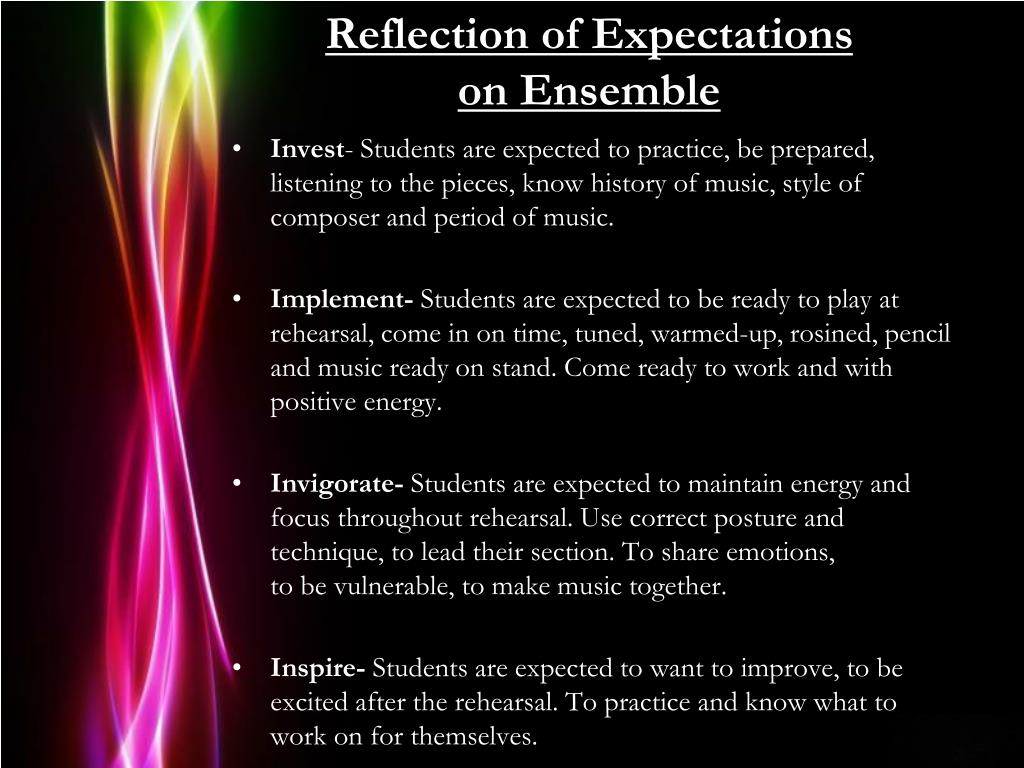 Reflection of Expectations on Ensemble

• Invest- Students are expected to practice, be prepared, listening to the pieces, know history of music, style of composer and period of music.

• Implement- Students are expected to be ready to play at rehearsal, come in on time, tuned, warmed-up, rosined, pencil and music ready on stand. Come ready to work and with positive energy.

• Invigorate- Students are expected to maintain energy and focus throughout rehearsal. Use correct posture and technique, to lead their section. To share emotions, to be vulnerable, to make music together.

• Inspire- Students are expected to want to improve, to be excited after the rehearsal. To practice and know what to work on for themselves.